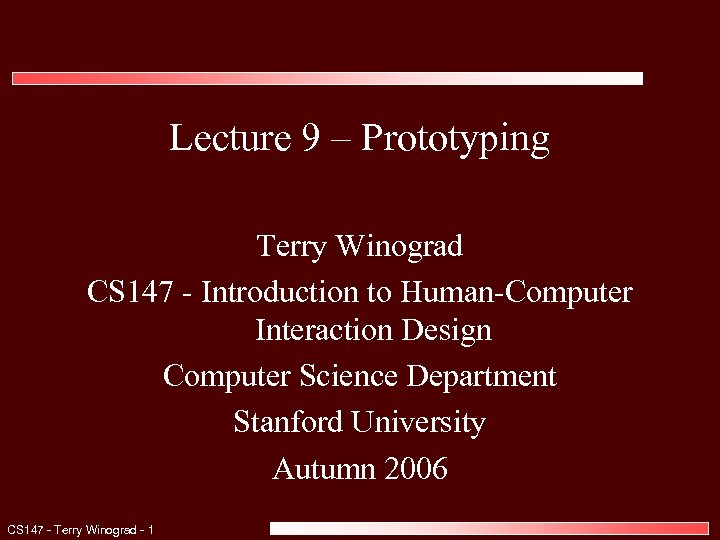 Lecture 9 – Prototyping

Terry Winograd

CS147 - Introduction to Human-Computer Interaction Design

Computer Science Department

Stanford University

Autumn 2006

CS147 - Terry Winograd - 1